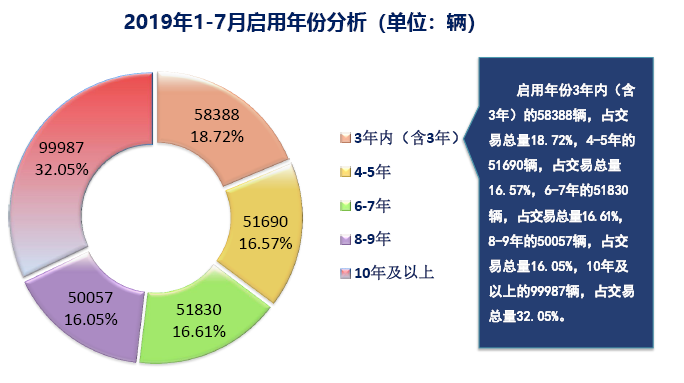 2019年1-7月启用年份分析（单位：辆）

58388
18.72%

51690
16.57%

51830
16.61%

50057
16.05%

99987
32.05%

3年内（含3年）
4-5年
6-7年
8-9年
10年及以上

启用年份3年内（含3年）的58388辆，占交易总量18.72%，4-5年的51690辆，占交易总量16.57%，6-7年的51830辆，占交易总量16.61%，8-9年的50057辆，占交易总量16.05%，10年及以上的99987辆，占交易总量32.05%。